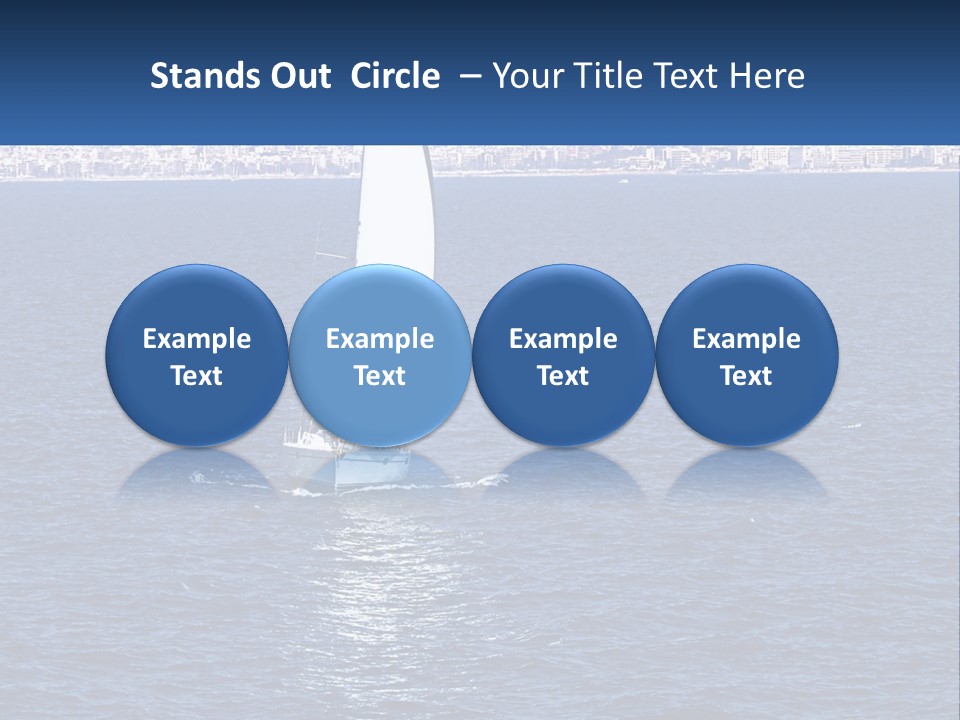 Stands Out Circle – Your Title Text Here

Example Text

Example Text

Example Text

Example Text